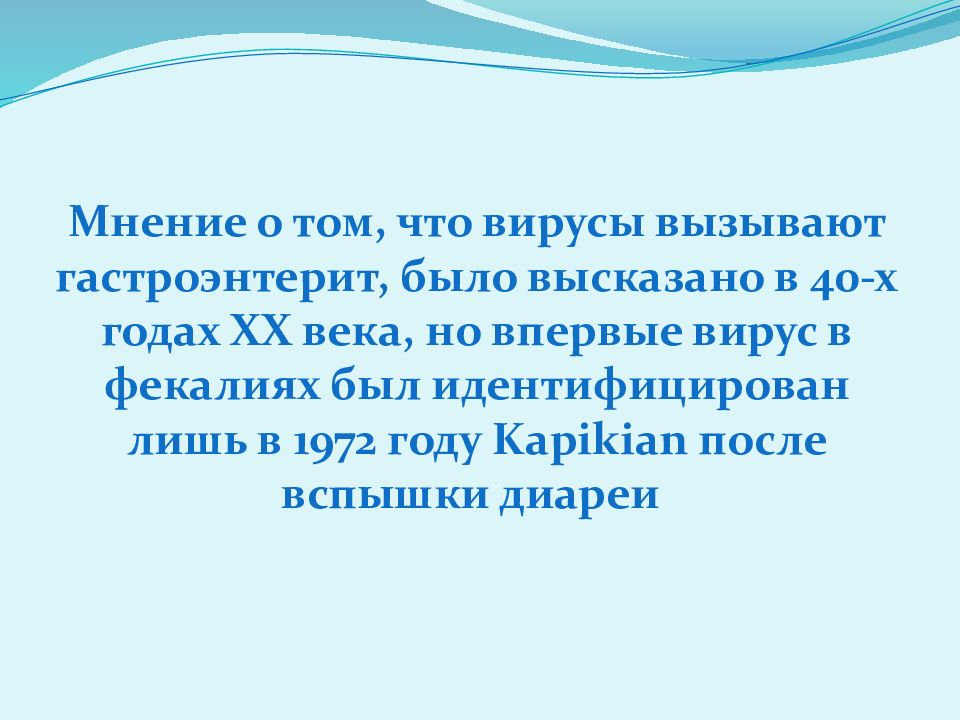 Мнение о том, что вирусы вызывают гастроэнтерит, было высказано в 40-х годах XX века, но впервые вирус в фекалиях был идентифицирован лишь в 1972 году Kapikian после вспышки диареи